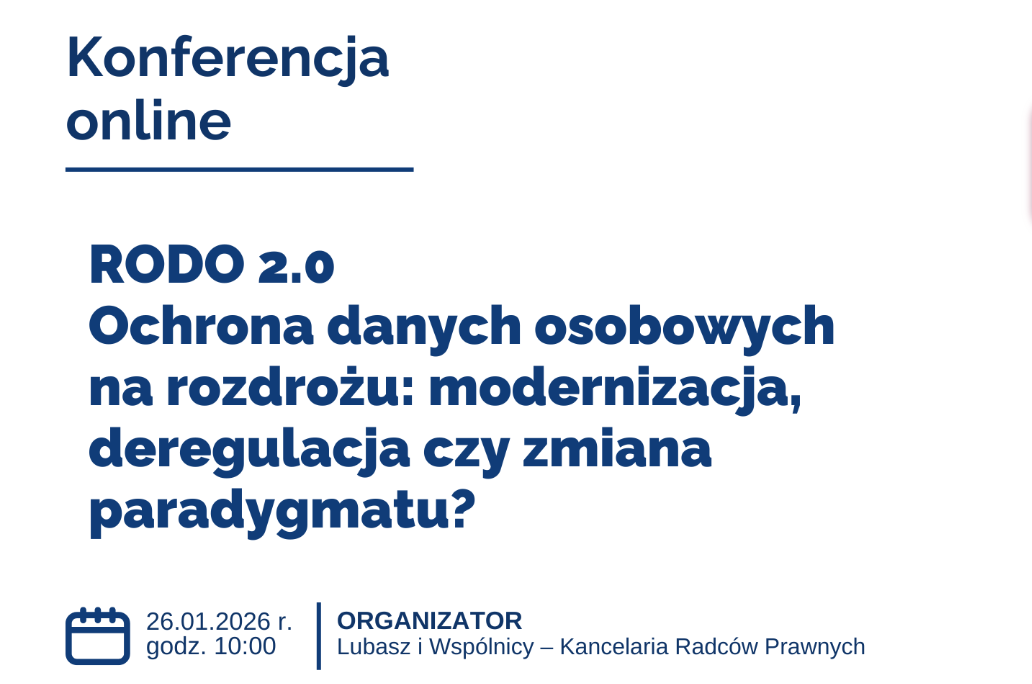 Konferencja online

RODO 2.0
Ochrona danych osobowych na rozdrożu: modernizacja, deregulacja czy zmiana paradygmatu?

26.01.2026 r.
godz. 10:00

ORGANIZATOR
Lubasz i Wspólnicy – Kancelaria Radców Prawnych